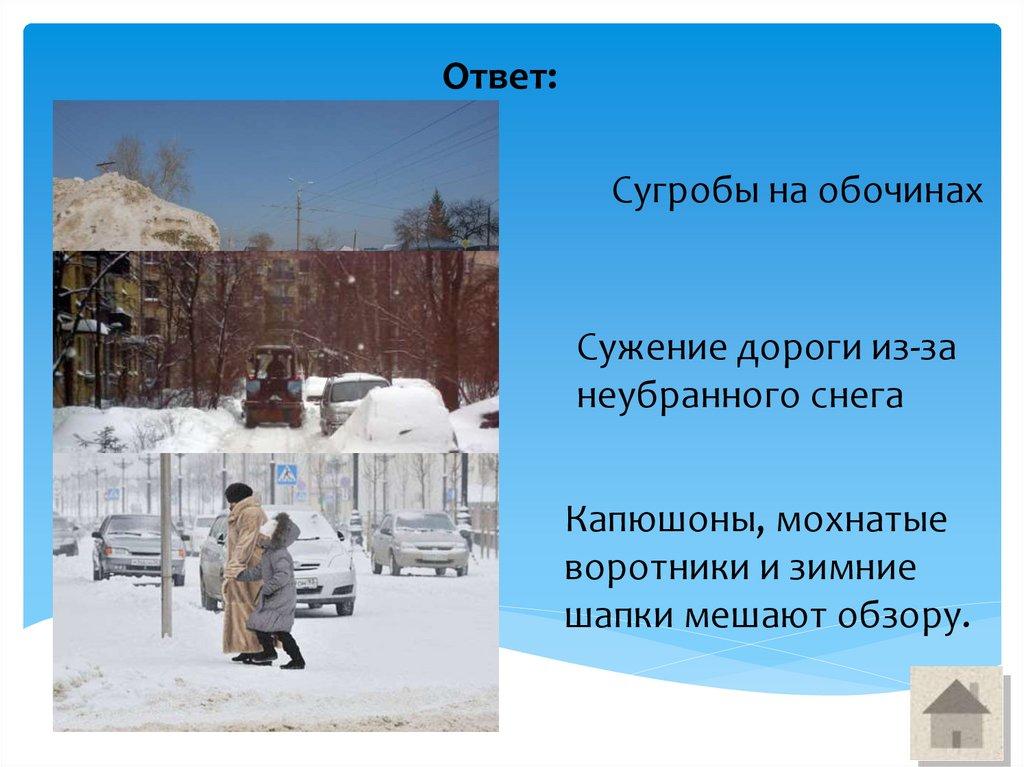 Ответ:

Сугробы на обочинах

Сужение дороги из-за неубранного снега

Капюшоны, мохнатые воротники и зимние шапки мешают обзору.